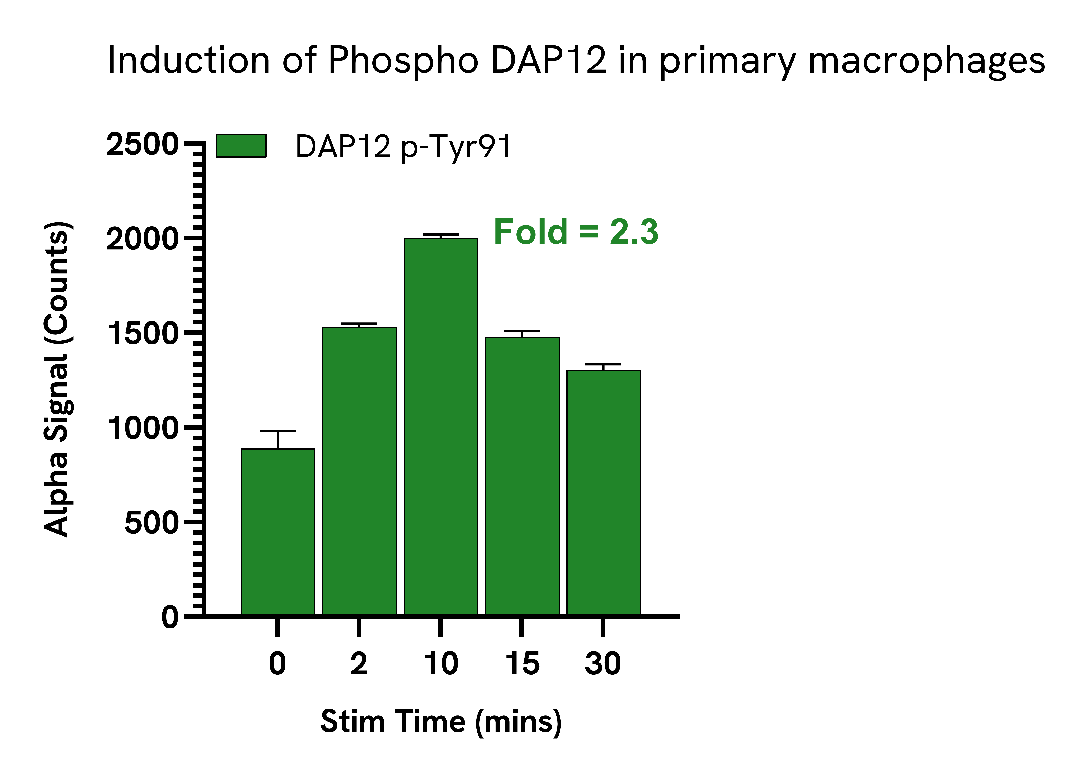 Induction of Phospho DAP12 in primary macrophages

DAP12 p-Tyr91

Fold = 2.3

Alpha Signal (Counts)

2500
2000
1500
1000
500
0

0
2
10
15
30

Stim Time (mins)